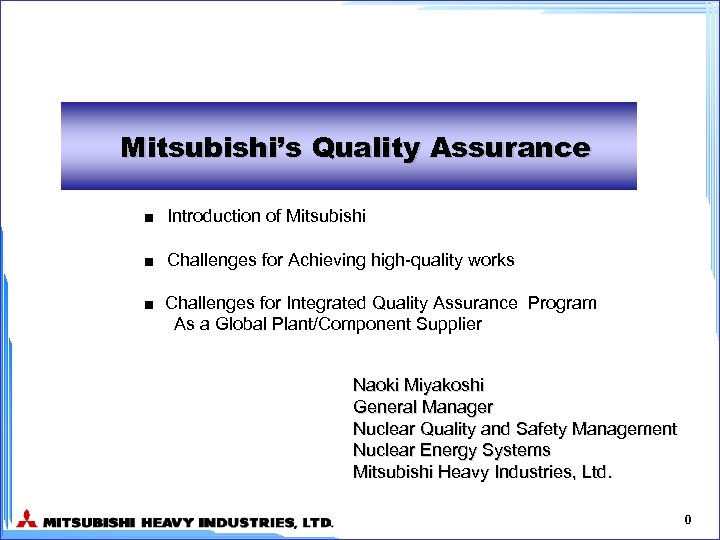 Mitsubishi's Quality Assurance

■ Introduction of Mitsubishi

■ Challenges for Achieving high-quality works

■ Challenges for Integrated Quality Assurance Program As a Global Plant/Component Supplier

Naoki Miyakoshi
General Manager
Nuclear Quality and Safety Management
Nuclear Energy Systems
Mitsubishi Heavy Industries, Ltd.

MITSUBISHI HEAVY INDUSTRIES, LTD.

0